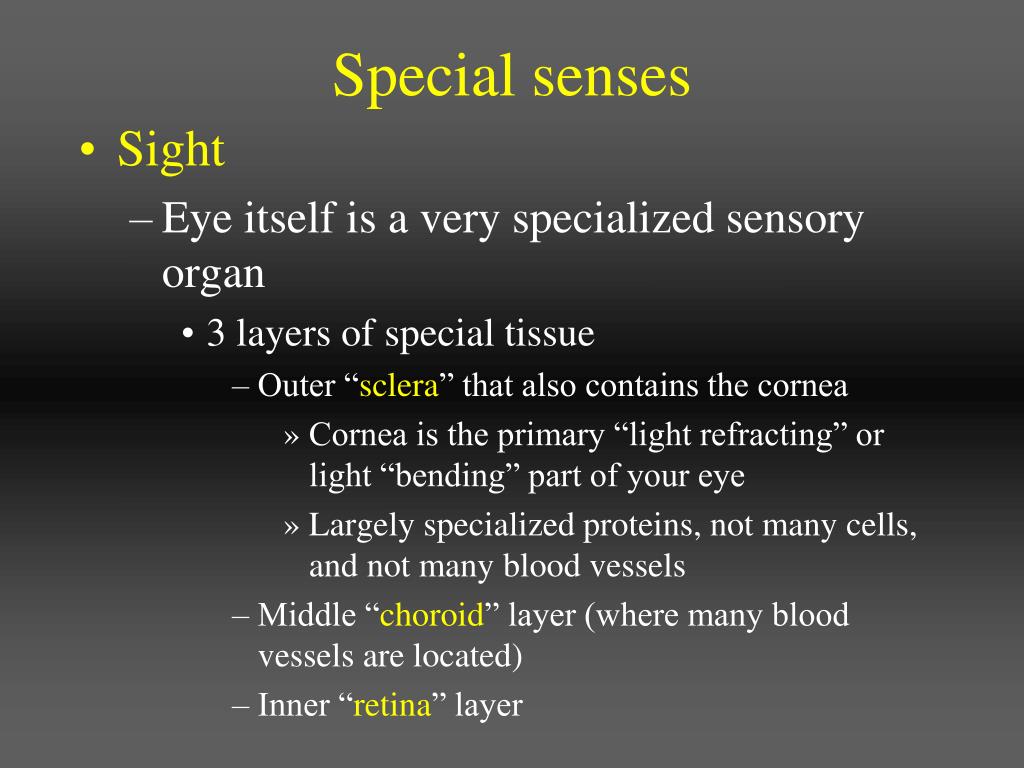 Special senses

• Sight

– Eye itself is a very specialized sensory organ

• 3 layers of special tissue

– Outer “sclera” that also contains the cornea

» Cornea is the primary “light refracting” or light “bending” part of your eye

» Largely specialized proteins, not many cells, and not many blood vessels

– Middle “choroid” layer (where many blood vessels are located)

– Inner “retina” layer